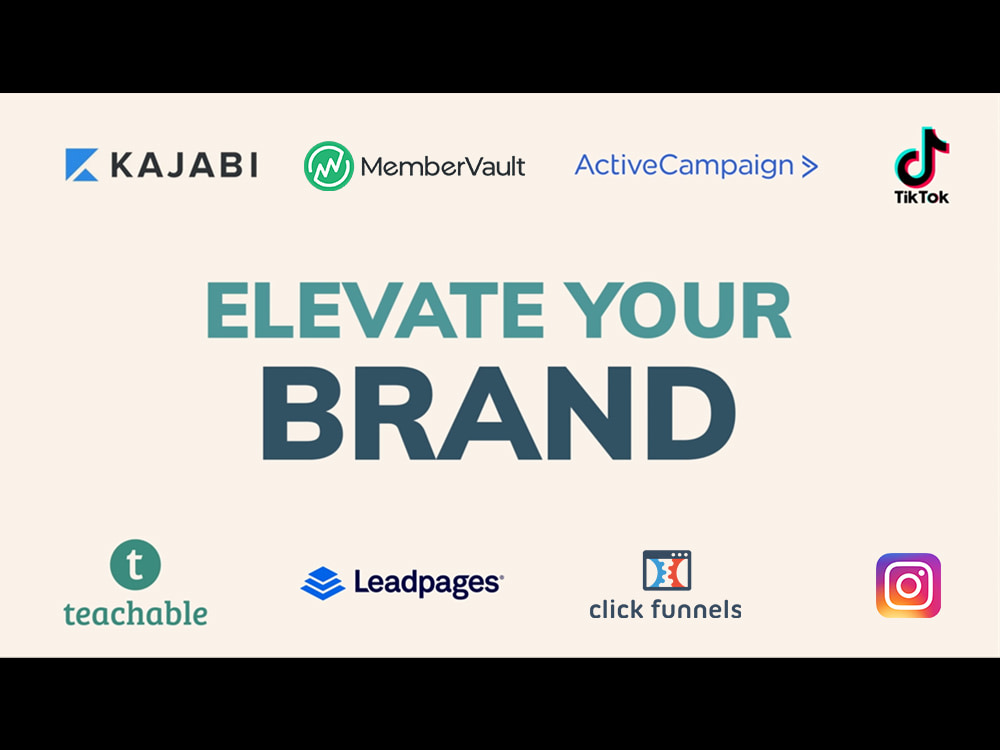 KAJABI

MemberVault

ActiveCampaign >

TikTok

ELEVATE YOUR BRAND

t teachable

Leadpages

click funnels